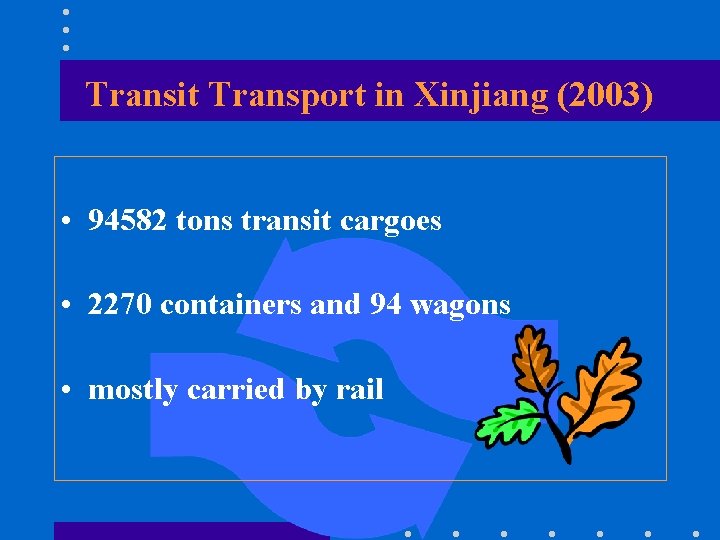 Transit Transport in Xinjiang (2003)

• 94582 tons transit cargoes

• 2270 containers and 94 wagons

• mostly carried by rail